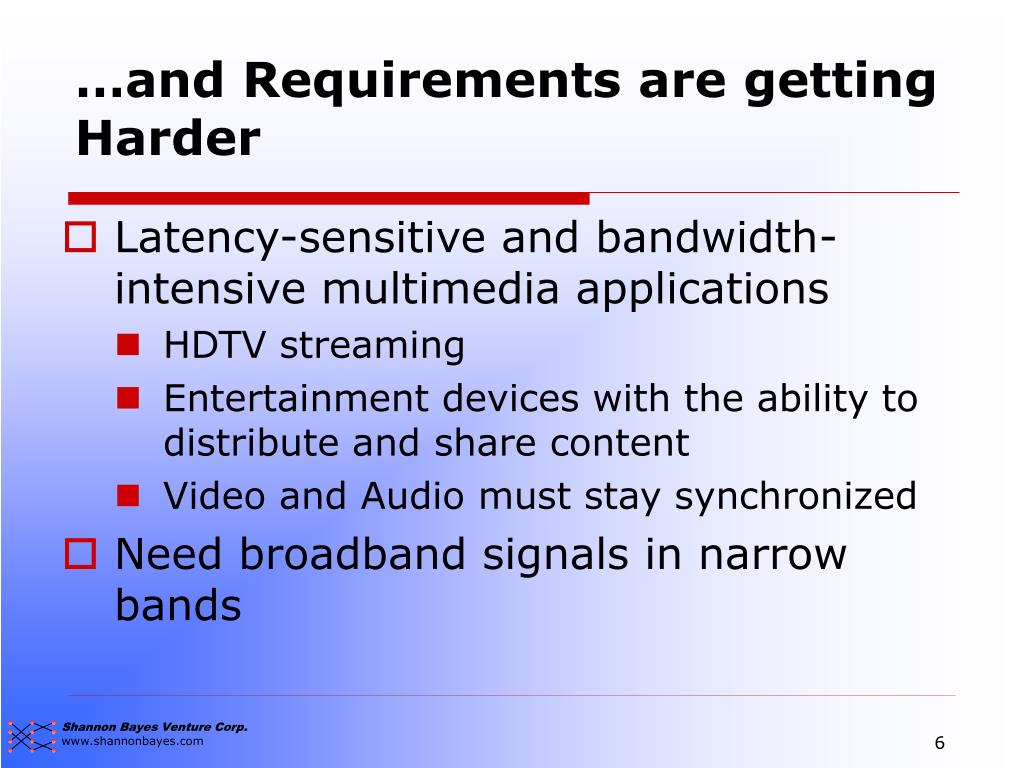 …and Requirements are getting Harder

Latency-sensitive and bandwidth-intensive multimedia applications

HDTV streaming

Entertainment devices with the ability to distribute and share content

Video and Audio must stay synchronized

Need broadband signals in narrow bands

Shannon Bayes Venture Corp.
www.shannonbayes.com

6